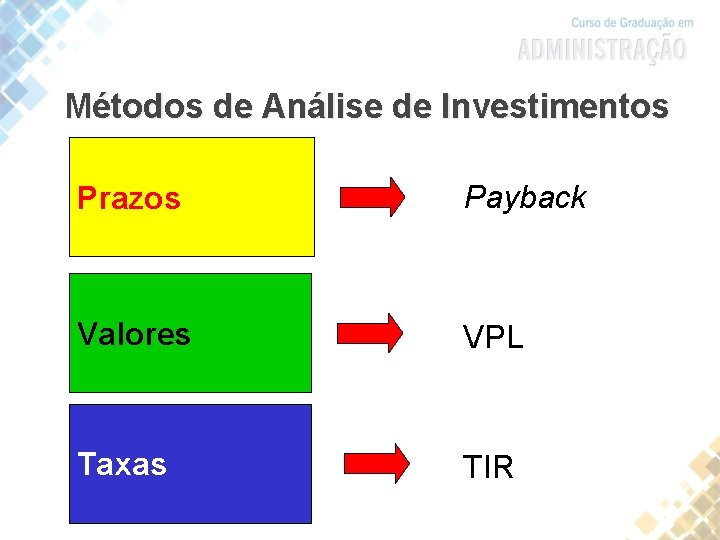 Curso de Graduação em
ADMINISTRAÇÃO

Métodos de Análise de Investimentos

Prazos

Payback

Valores

VPL

Taxas

TIR